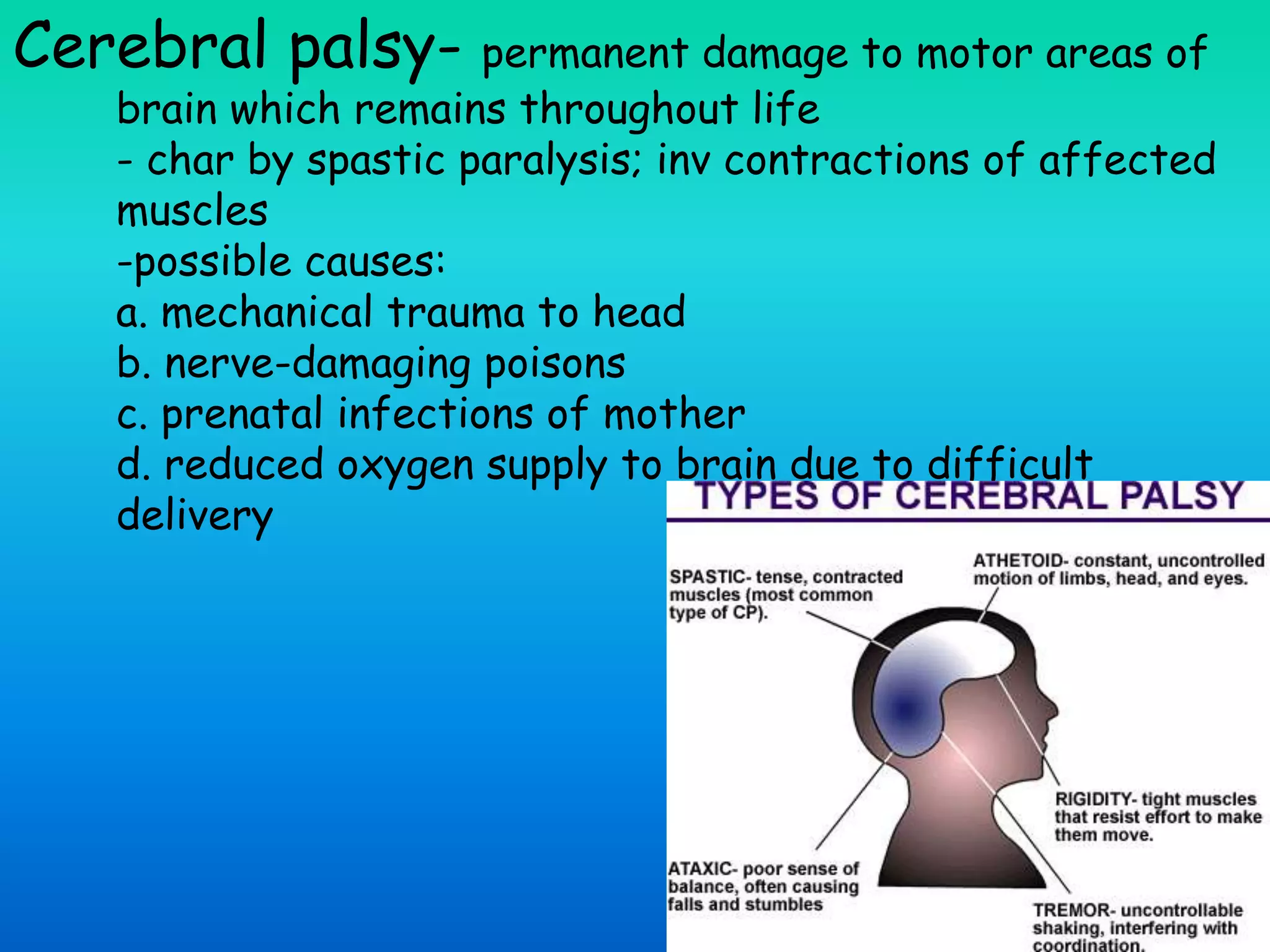 Cerebral palsy- permanent damage to motor areas of brain which remains throughout life
- char by spastic paralysis; inv contractions of affected muscles
-possible causes:
a. mechanical trauma to head
b. nerve-damaging poisons
c. prenatal infections of mother
d. reduced oxygen supply to brain due to difficult delivery

TYPES OF CEREBRAL PALSY

SPASTIC- tense, contracted muscles (most common type of CP).

ATHETOID- constant, uncontrolled motion of limbs, head, and eyes.

RIGIDITY- tight muscles that resist effort to make them move.

ATAXIC- poor sense of balance, often causing falls and stumbles

TREMOR- uncontrollable shaking, interfering with coordination.